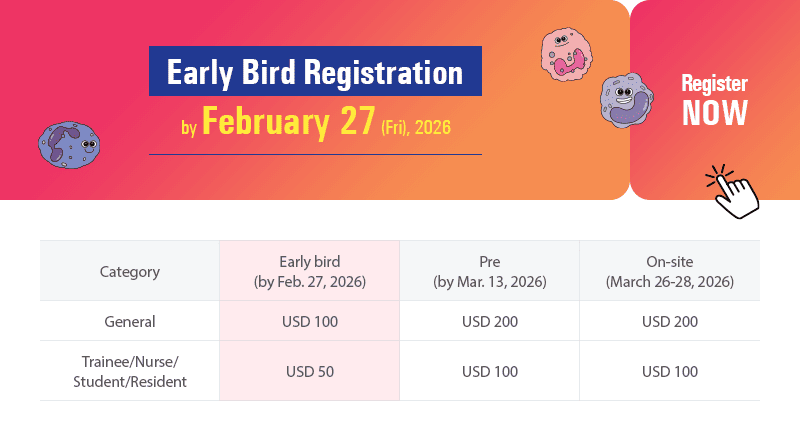 Early Bird Registration

by February 27 (Fri), 2026

Register NOW

| Category | Early bird (by Feb. 27, 2026) | Pre (by Mar. 13, 2026) | On-site (March 26-28, 2026) |
|---|---|---|---|
| General | USD 100 | USD 200 | USD 200 |
| Trainee/Nurse/ Student/Resident | USD 50 | USD 100 | USD 100 |